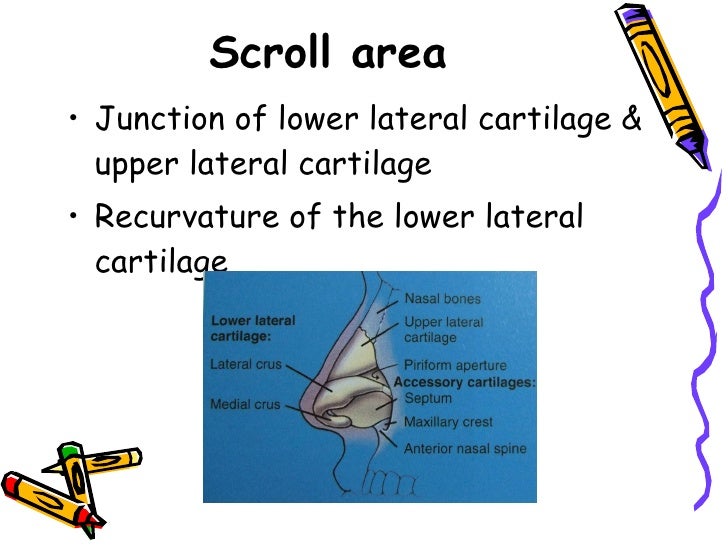 Scroll area

• Junction of lower lateral cartilage & upper lateral cartilage

• Recurvature of the lower lateral cartilage

Lower lateral cartilage:
Lateral crus
Medial crus
Nasal bones
Upper lateral cartilage
Piriform aperture
Accessory cartilages:
Septum
Maxillary crest
Anterior nasal spine